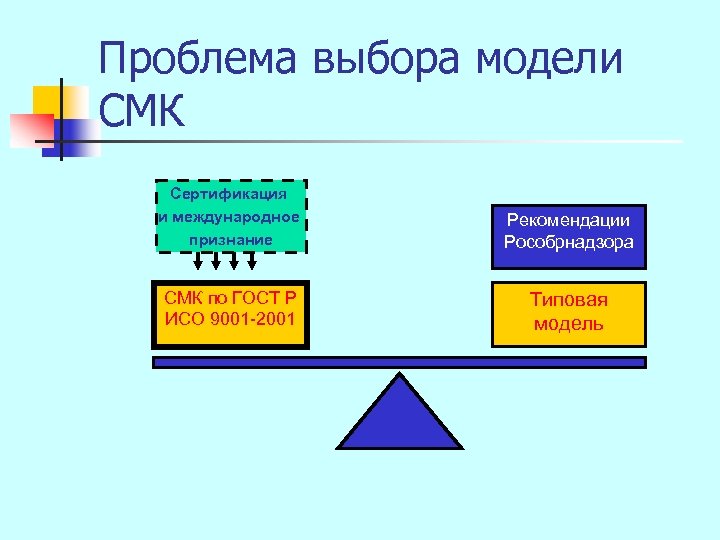 Проблема выбора модели СМК

Сертификация и международное признание

СМК по ГОСТ Р ИСО 9001-2001

Рекомендации Рособрнадзора

Типовая модель